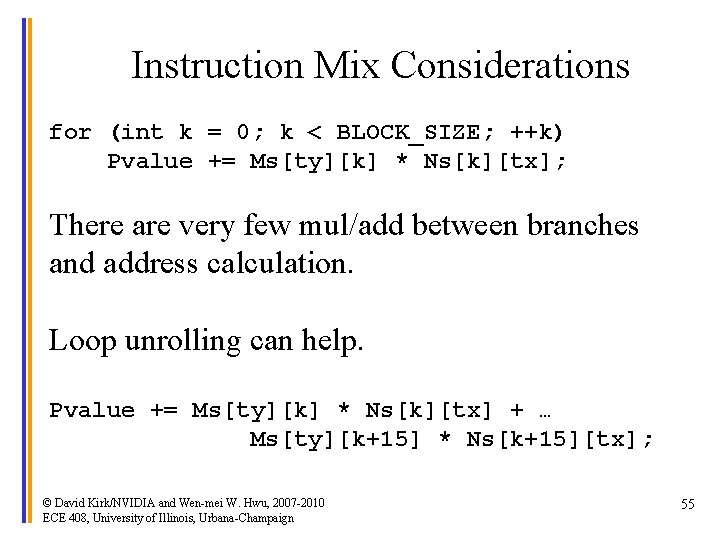 Instruction Mix Considerations

for (int k = 0; k < BLOCK_SIZE; ++k)
    Pvalue += Ms[ty][k] * Ns[k][tx];

There are very few mul/add between branches and address calculation.

Loop unrolling can help.

Pvalue += Ms[ty][k] * Ns[k][tx] + …
            Ms[ty][k+15] * Ns[k+15][tx];

© David Kirk/NVIDIA and Wen-mei W. Hwu, 2007-2010
ECE 408, University of Illinois, Urbana-Champaign

55